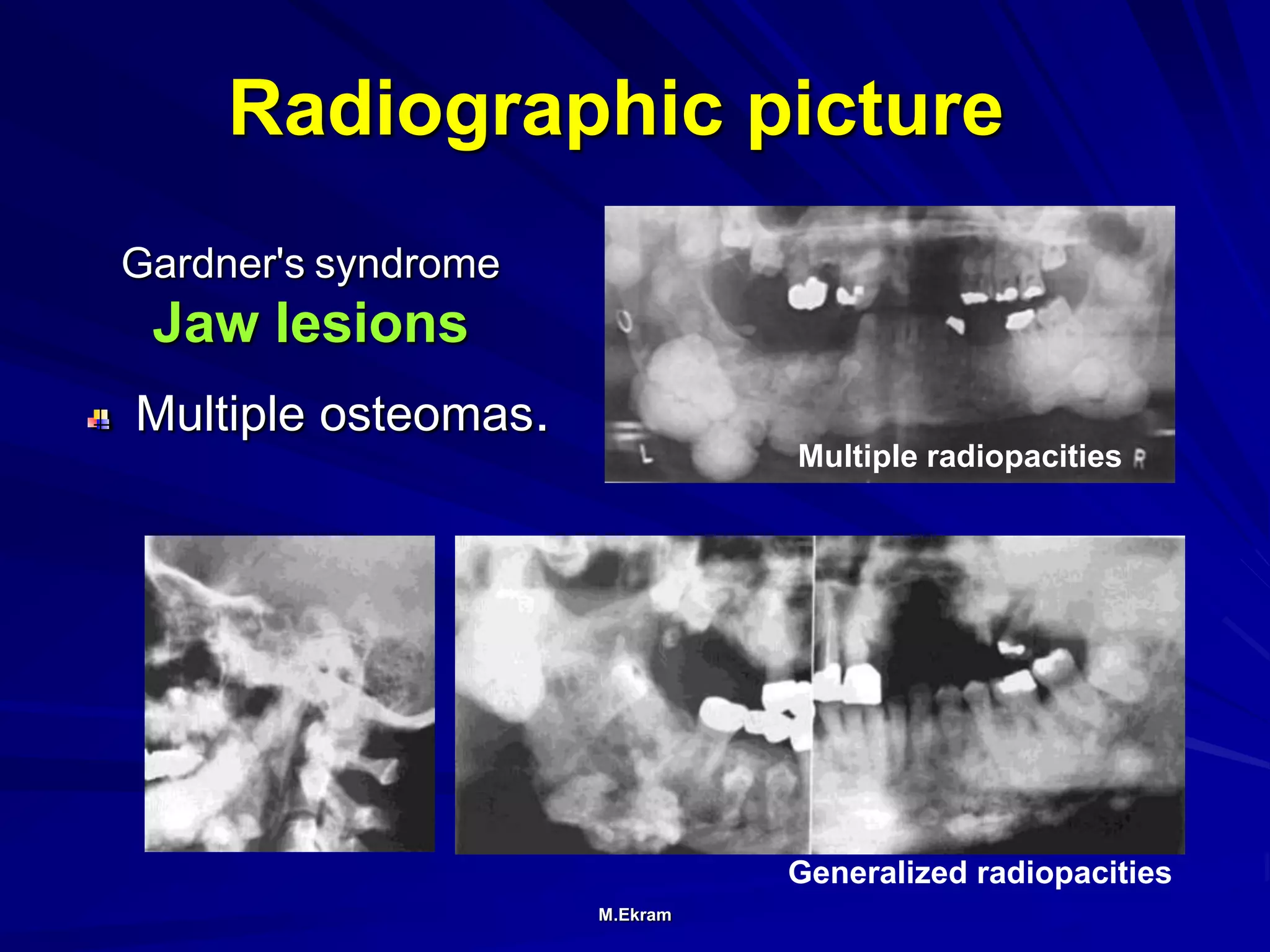 Radiographic picture

Gardner's syndrome
Jaw lesions

Multiple osteomas.

L

Multiple radiopacities R

Generalized radiopacities

M.Ekram